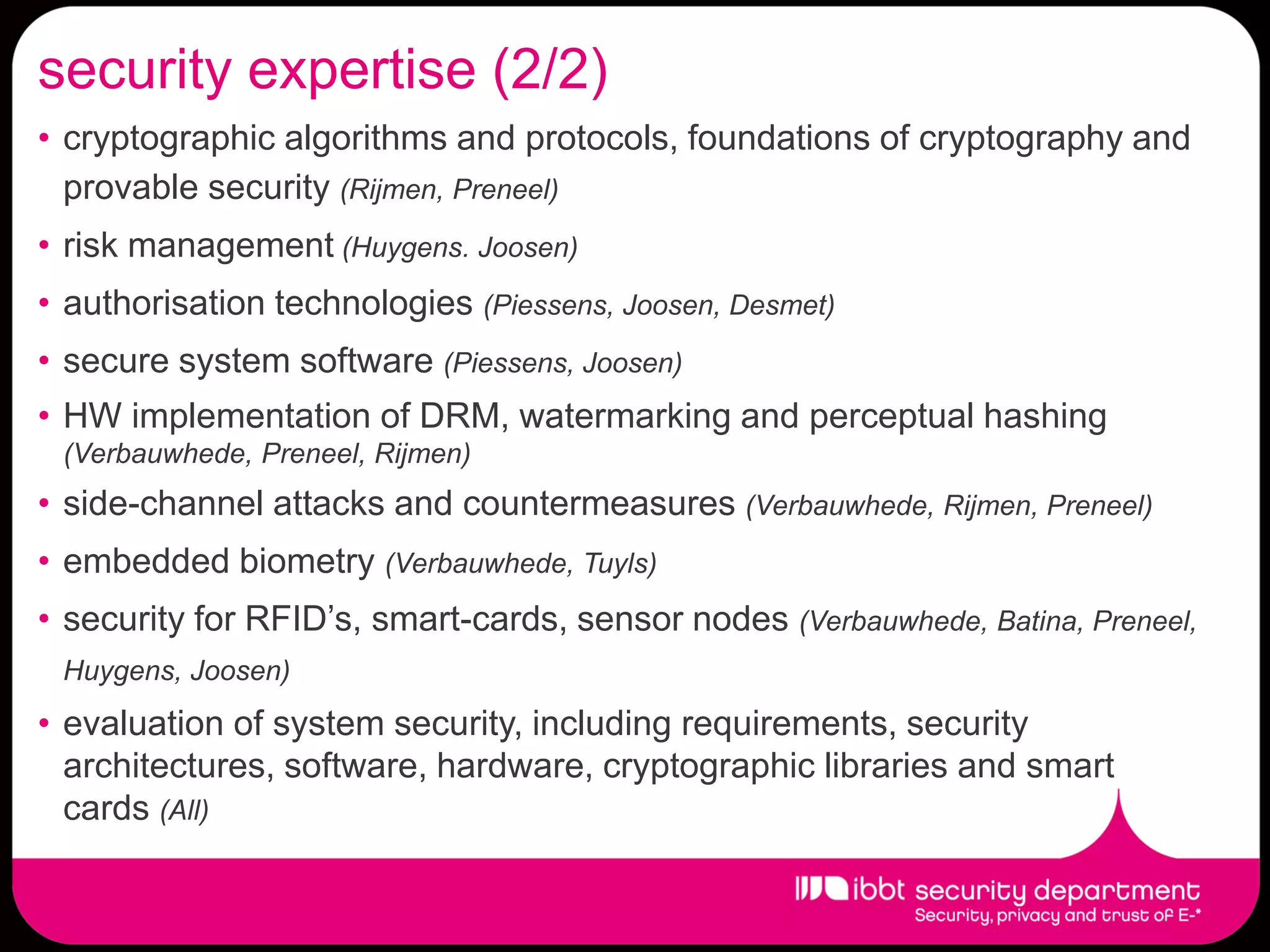 security expertise (2/2)

• cryptographic algorithms and protocols, foundations of cryptography and provable security (Rijmen, Preneel)
• risk management (Huygens. Joosen)
• authorisation technologies (Piessens, Joosen, Desmet)
• secure system software (Piessens, Joosen)
• HW implementation of DRM, watermarking and perceptual hashing (Verbauwhede, Preneel, Rijmen)
• side-channel attacks and countermeasures (Verbauwhede, Rijmen, Preneel)
• embedded biometry (Verbauwhede, Tuyls)
• security for RFID's, smart-cards, sensor nodes (Verbauwhede, Batina, Preneel, Huygens, Joosen)
• evaluation of system security, including requirements, security architectures, software, hardware, cryptographic libraries and smart cards (All)

ibbt security department
Security, privacy and trust of E-*